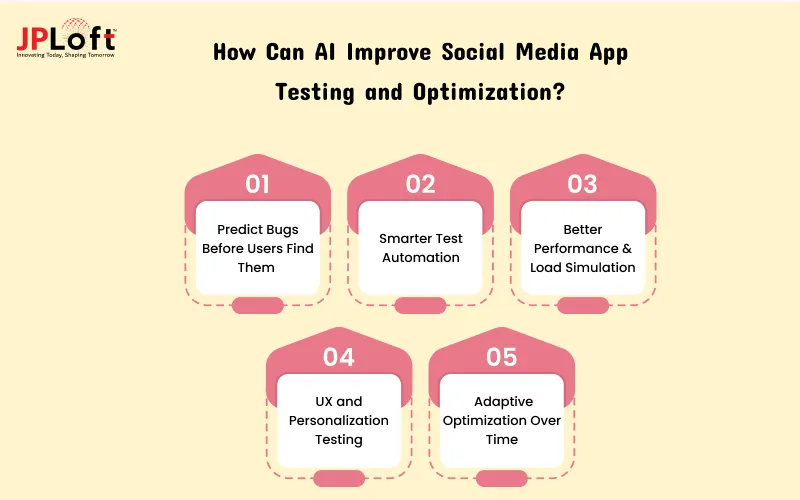 JPLoft™
Innovating Today, Shaping Tomorrow

How Can AI Improve Social Media App Testing and Optimization?

01
Predict Bugs Before Users Find Them

02
Smarter Test Automation

03
Better Performance & Load Simulation

04
UX and Personalization Testing

05
Adaptive Optimization Over Time